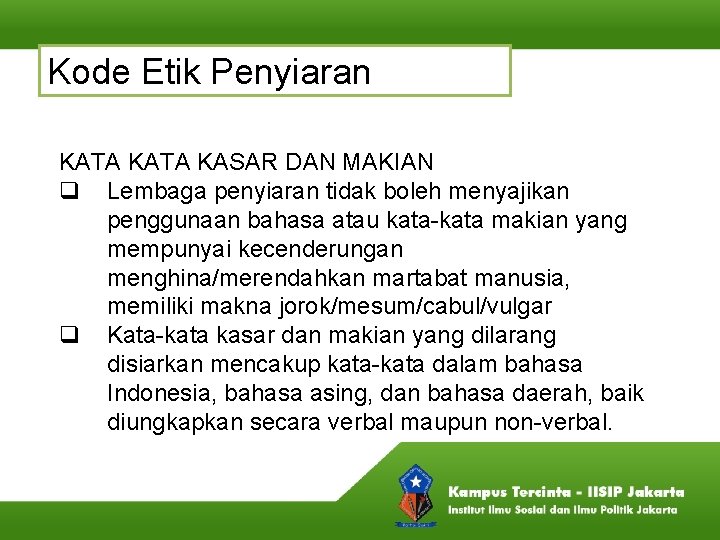 Kode Etik Penyiaran

KATA KATA KASAR DAN MAKIAN

❑ Lembaga penyiaran tidak boleh menyajikan penggunaan bahasa atau kata-kata makian yang mempunyai kecenderungan menghina/merendahkan martabat manusia, memiliki makna jorok/mesum/cabul/vulgar

❑ Kata-kata kasar dan makian yang dilarang disiarkan mencakup kata-kata dalam bahasa Indonesia, bahasa asing, dan bahasa daerah, baik diungkapkan secara verbal maupun non-verbal.

Kampus Tercinta - IISIP Jakarta
Institut Ilmu Sosial dan Ilmu Politik Jakarta